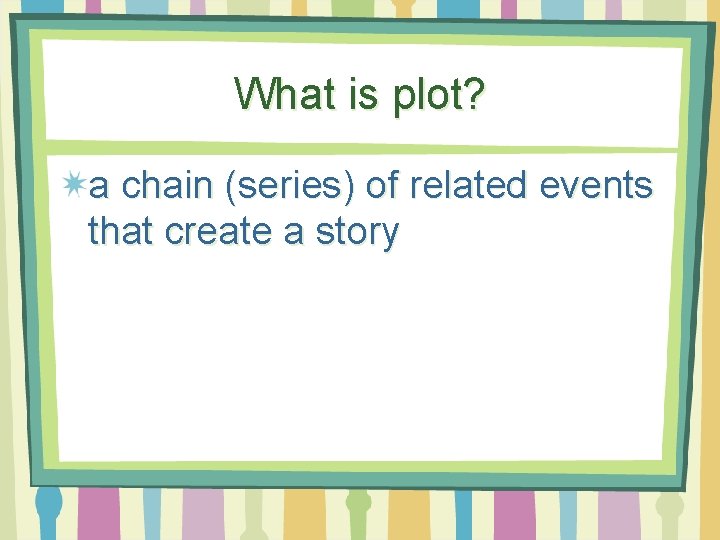 What is plot?

a chain (series) of related events that create a story